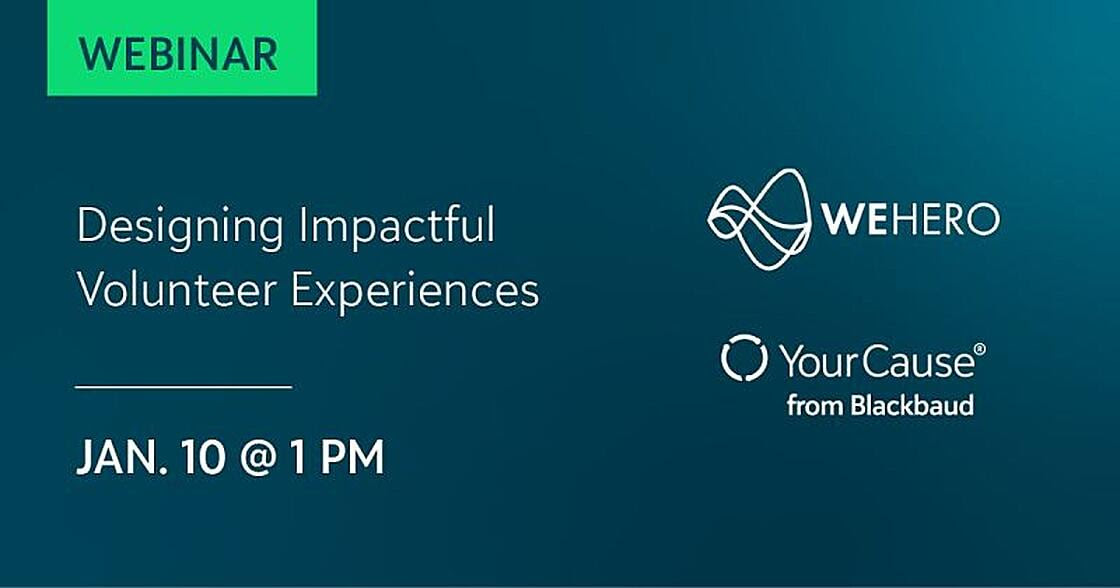 WEBINAR

Designing Impactful Volunteer Experiences

JAN. 10 @ 1 PM

WEHERO

YourCause®
from Blackbaud